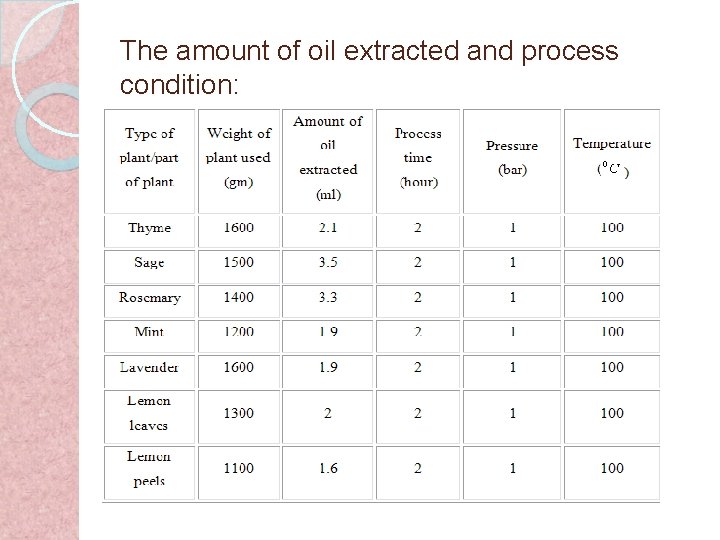 The amount of oil extracted and process condition:

| Type of plant/part of plant | Weight of plant used (gm) | Amount of oil extracted (ml) | Process time (hour) | Pressure (bar) | Temperature ($^0C$) |
|---|---|---|---|---|---|
| Thyme | 1600 | 2.1 | 2 | 1 | 100 |
| Sage | 1500 | 3.5 | 2 | 1 | 100 |
| Rosemary | 1400 | 3.3 | 2 | 1 | 100 |
| Mint | 1200 | 1.9 | 2 | 1 | 100 |
| Lavender | 1600 | 1.9 | 2 | 1 | 100 |
| Lemon leaves | 1300 | 2 | 2 | 1 | 100 |
| Lemon peels | 1100 | 1.6 | 2 | 1 | 100 |